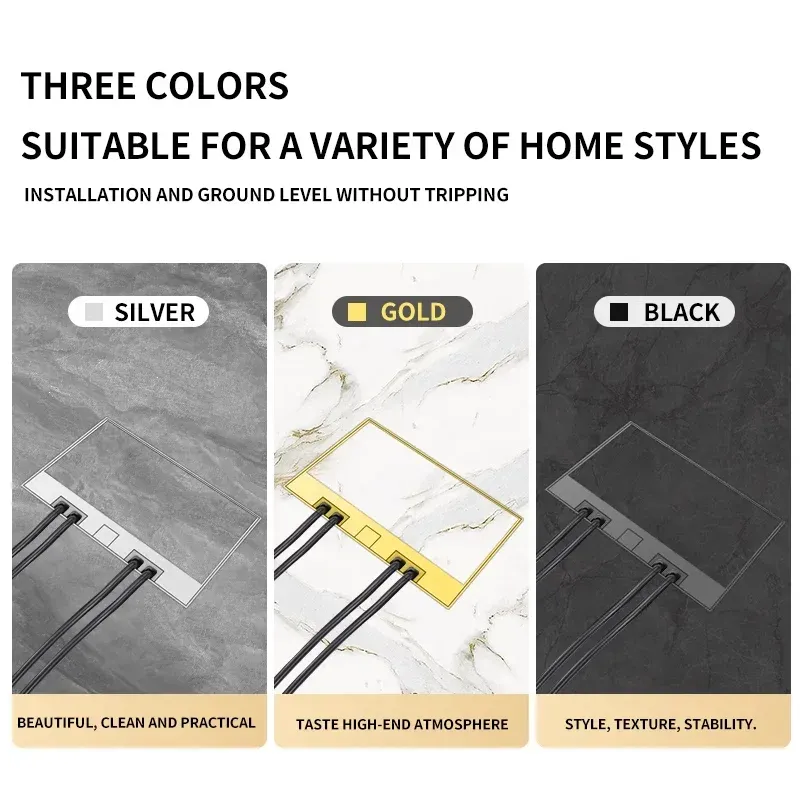 THREE COLORS

SUITABLE FOR A VARIETY OF HOME STYLES

INSTALLATION AND GROUND LEVEL WITHOUT TRIPPING

SILVER

BEAUTIFUL, CLEAN AND PRACTICAL

GOLD

TASTE HIGH-END ATMOSPHERE

BLACK

STYLE, TEXTURE, STABILITY.